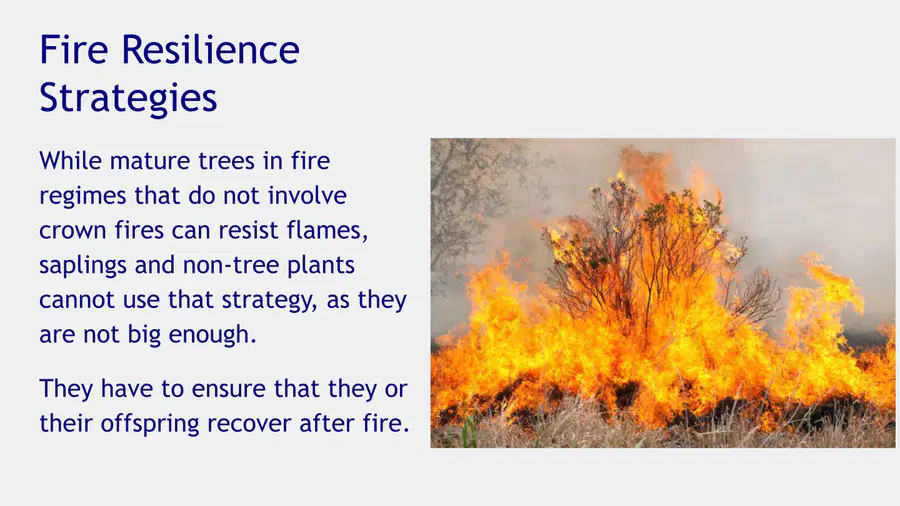 Fire Resilience Strategies

While mature trees in fire regimes that do not involve crown fires can resist flames, saplings and non-tree plants cannot use that strategy, as they are not big enough.

They have to ensure that they or their offspring recover after fire.